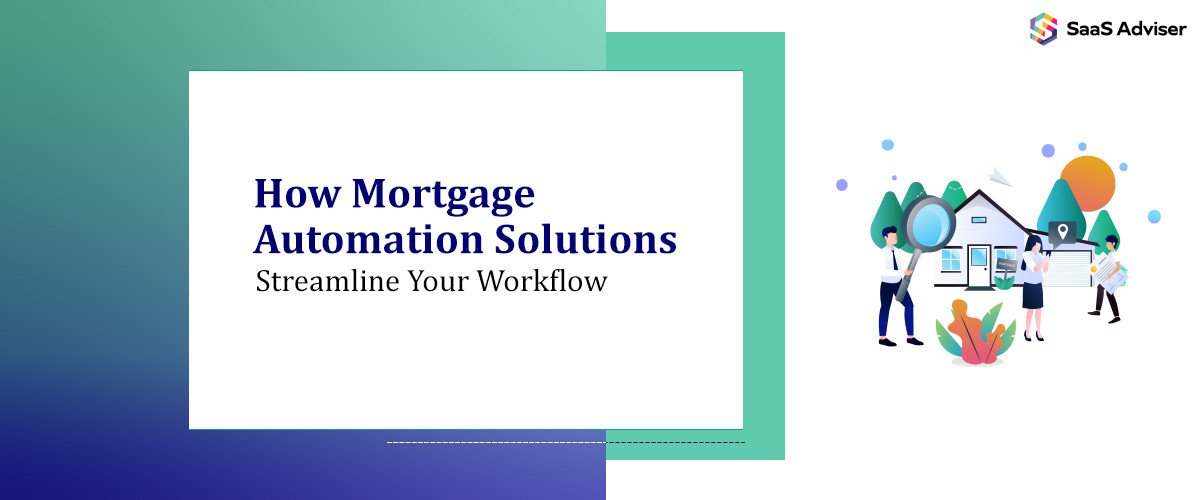 SaaS Adviser

How Mortgage Automation Solutions
Streamline Your Workflow